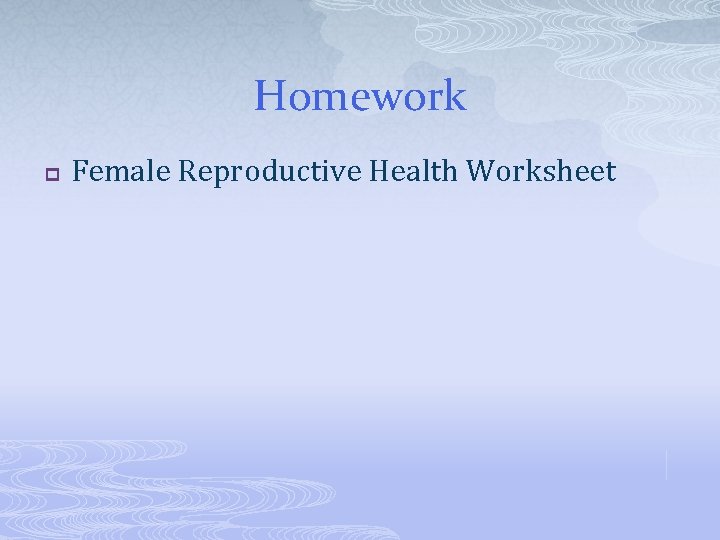 Homework

Female Reproductive Health Worksheet